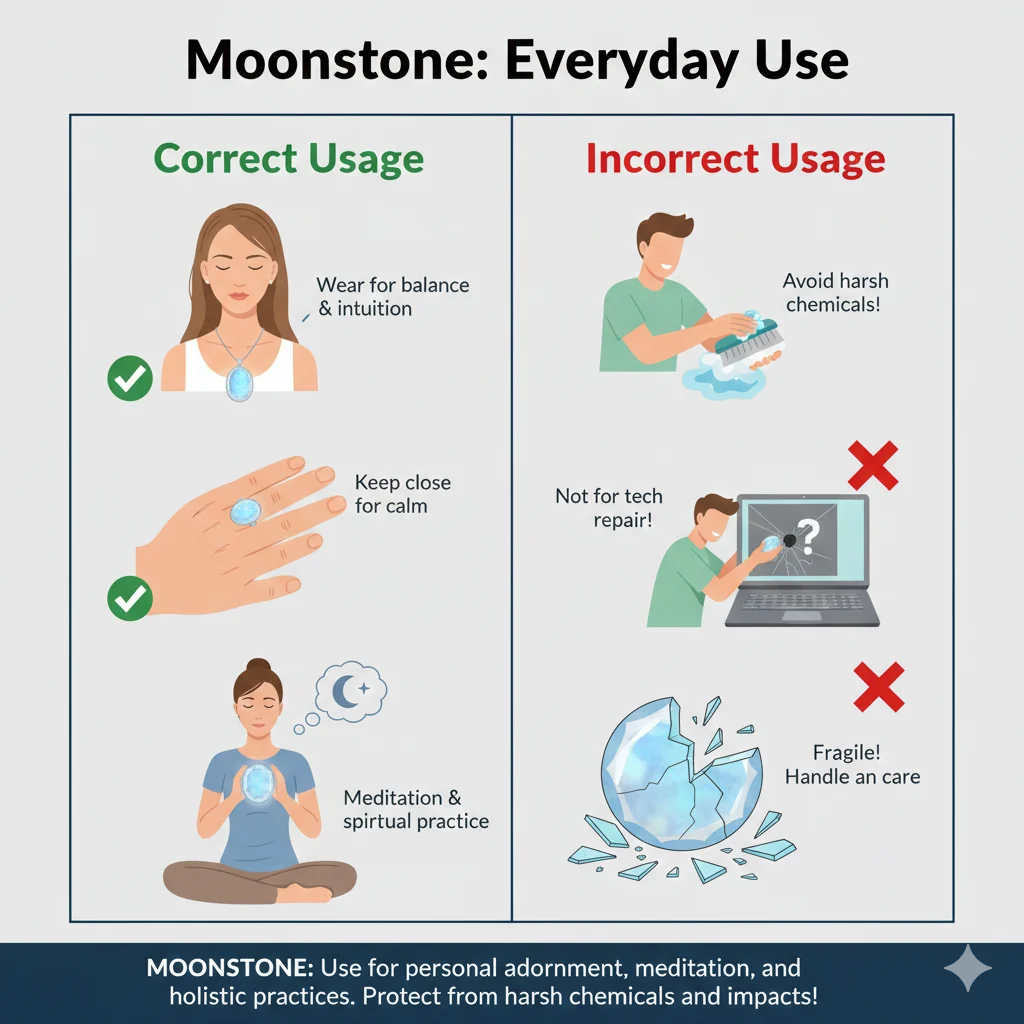 Moonstone: Everyday Use

Correct Usage

Wear for balance & intuition

Keep close for calm

Meditation & spirtual practice

Incorrect Usage

Avoid harsh chemicals!

Not for tech repair!

?

Fragile! Handle an care

MOONSTONE: Use for personal adornment, meditation, and holistic practices. Protect from harsh chemicals and impacts!